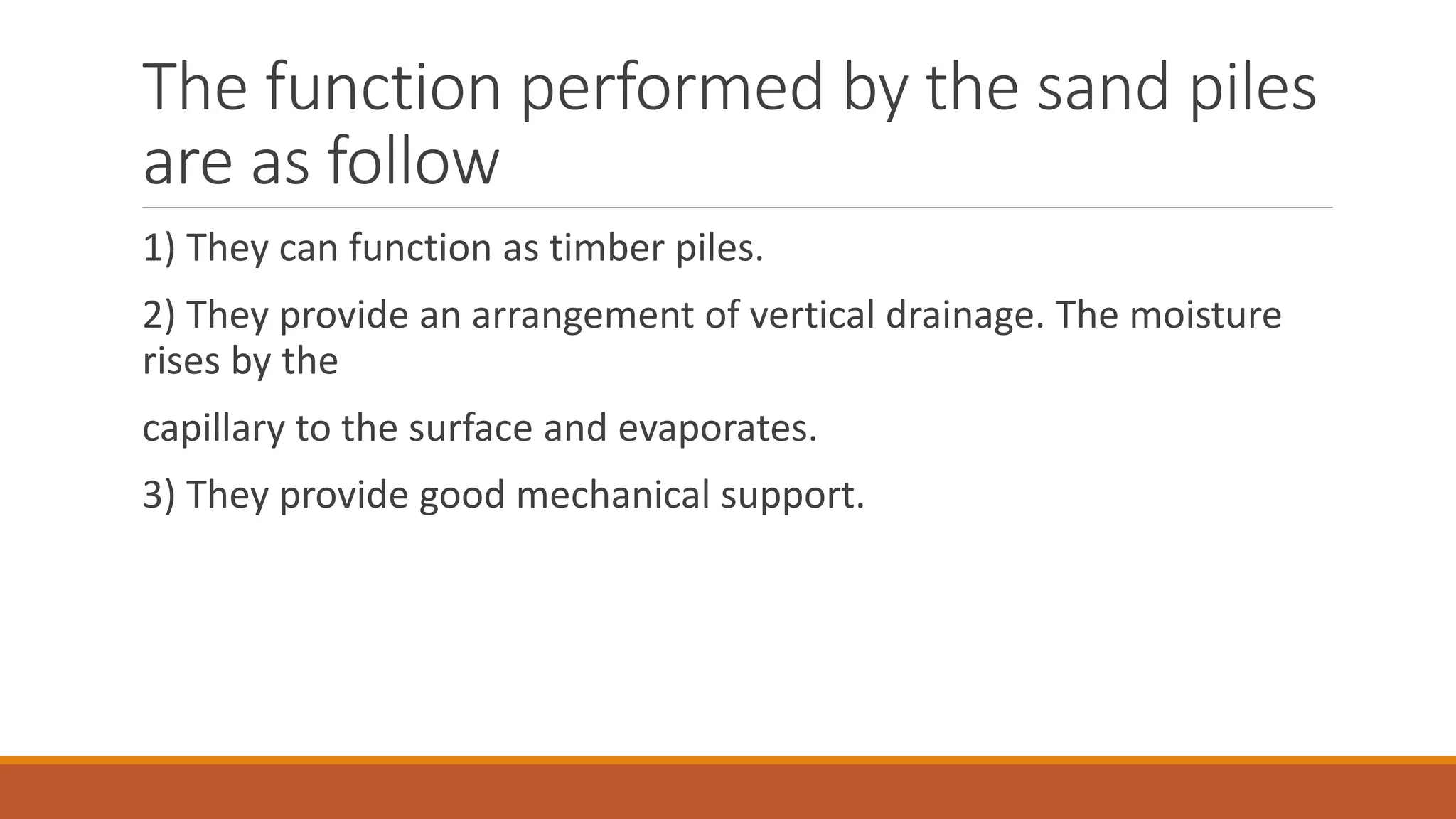 The function performed by the sand piles are as follow

1) They can function as timber piles.

2) They provide an arrangement of vertical drainage. The moisture rises by the

capillary to the surface and evaporates.

3) They provide good mechanical support.